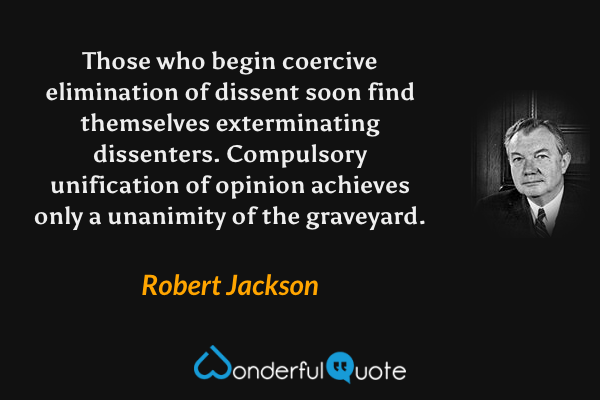 Those who begin coercive elimination of dissent soon find themselves exterminating dissenters. Compulsory unification of opinion achieves only a unanimity of the graveyard.

Robert Jackson

WonderfulQuote